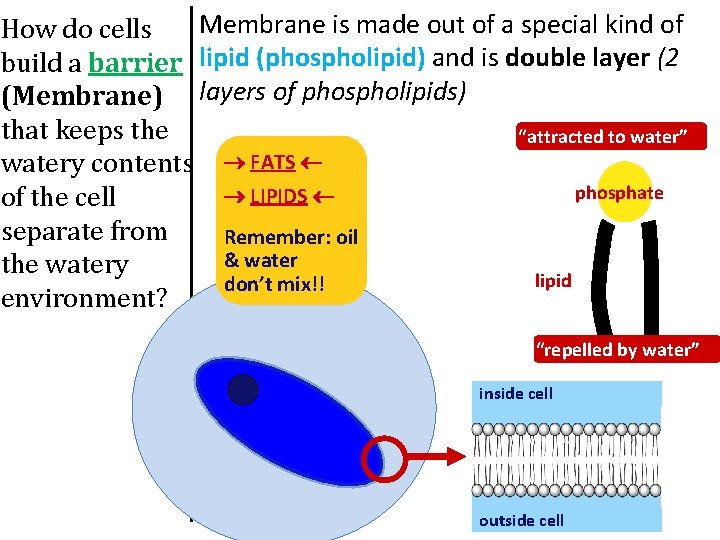 How do cells build a barrier (Membrane) that keeps the watery contents of the cell separate from the watery environment?

Membrane is made out of a special kind of lipid (phospholipid) and is double layer (2 layers of phospholipids)

→ FATS ←

→ LIPIDS ←

Remember: oil & water don't mix!!

"attracted to water"

phosphate

lipid

"repelled by water"

inside cell

outside cell